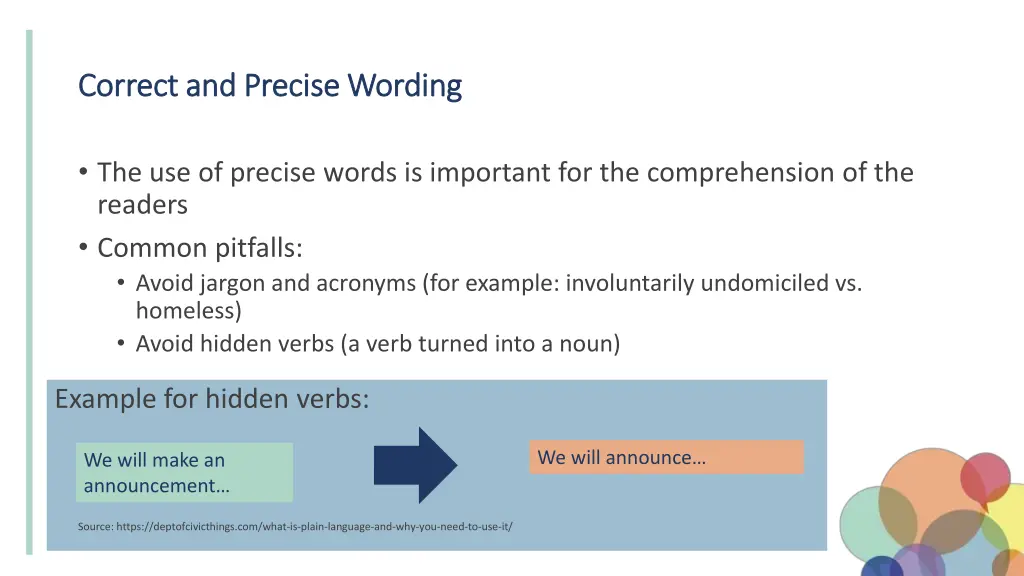 Correct and Precise Wording

• The use of precise words is important for the comprehension of the readers
• Common pitfalls:
  • Avoid jargon and acronyms (for example: involuntarily undomiciled vs. homeless)
  • Avoid hidden verbs (a verb turned into a noun)

Example for hidden verbs:

We will make an announcement…

We will announce…

Source: https://deptofcivicthings.com/what-is-plain-language-and-why-you-need-to-use-it/